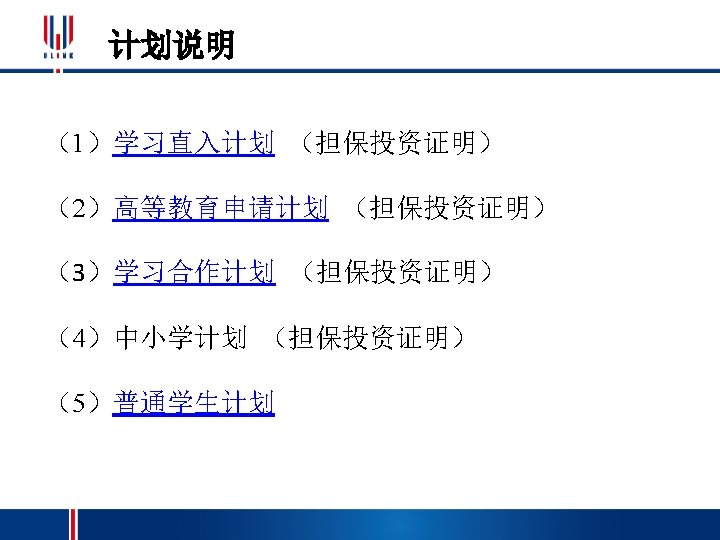 ULINK

计划说明

（1）学习直入计划 （担保投资证明）

（2）高等教育申请计划 （担保投资证明）

（3）学习合作计划 （担保投资证明）

（4）中小学计划 （担保投资证明）

（5）普通学生计划